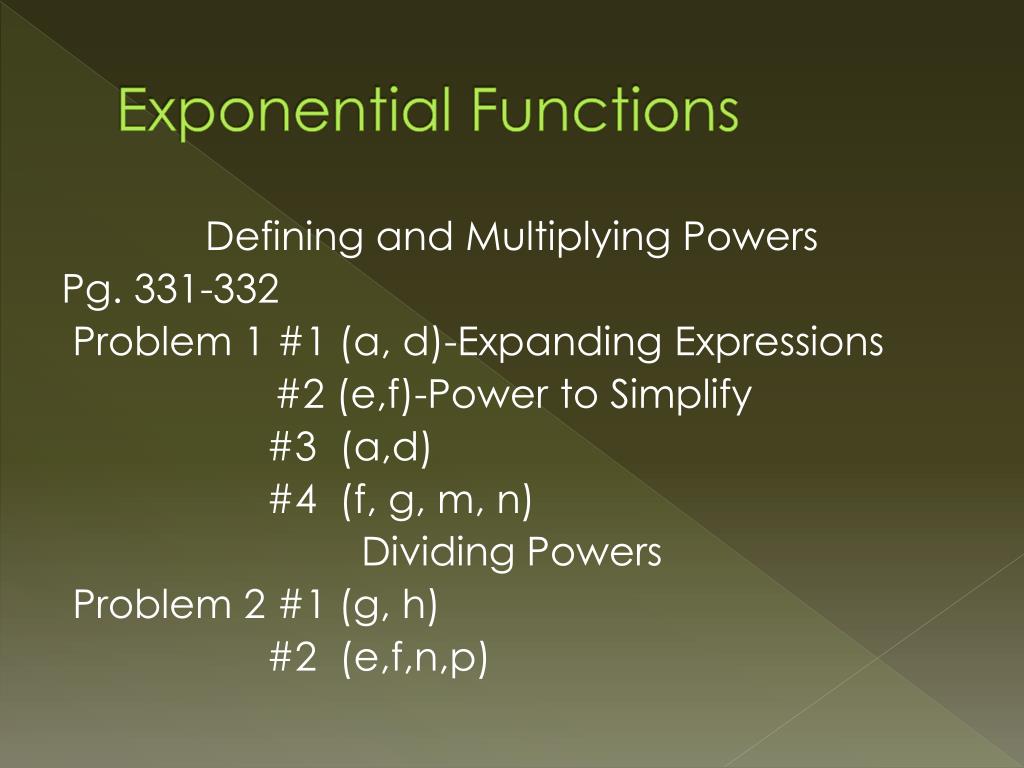 Exponential Functions

Defining and Multiplying Powers
Pg. 331-332
Problem 1 #1 (a, d)-Expanding Expressions
#2 (e,f)-Power to Simplify
#3 (a,d)
#4 (f, g, m, n)
Dividing Powers
Problem 2 #1 (g, h)
#2 (e,f,n,p)